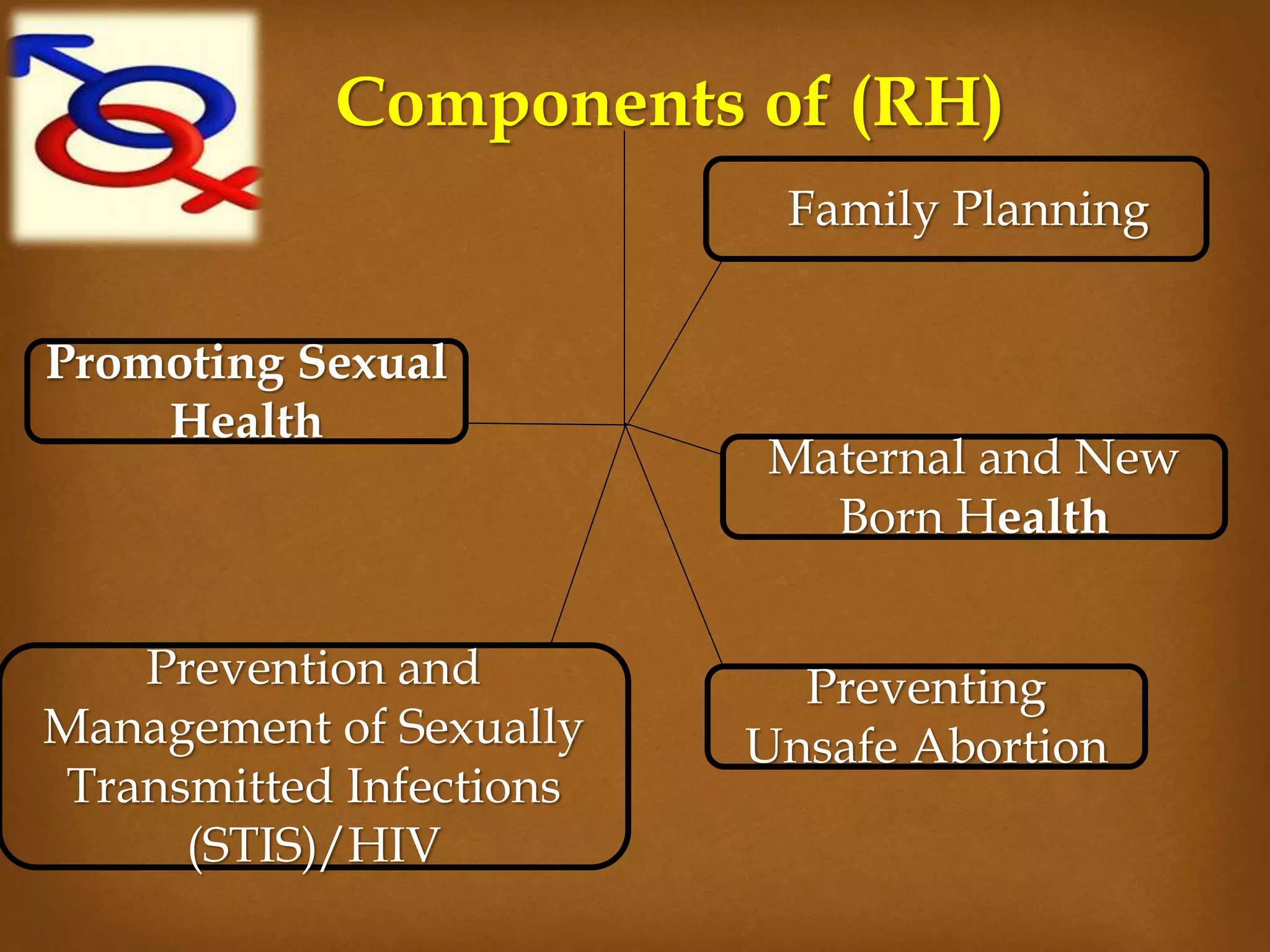 Components of (RH)

Family Planning

Promoting Sexual Health

Maternal and New Born Health

Prevention and Management of Sexually Transmitted Infections (STIS)/HIV

Preventing Unsafe Abortion